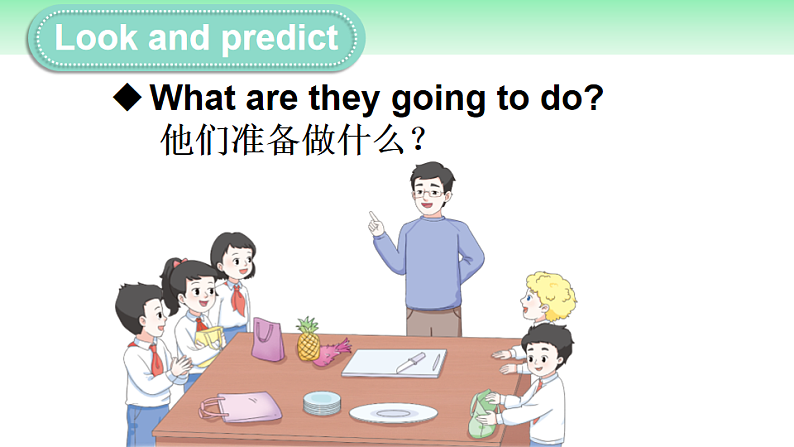 Look and predict

◆ What are they going to do?
他们准备做什么？